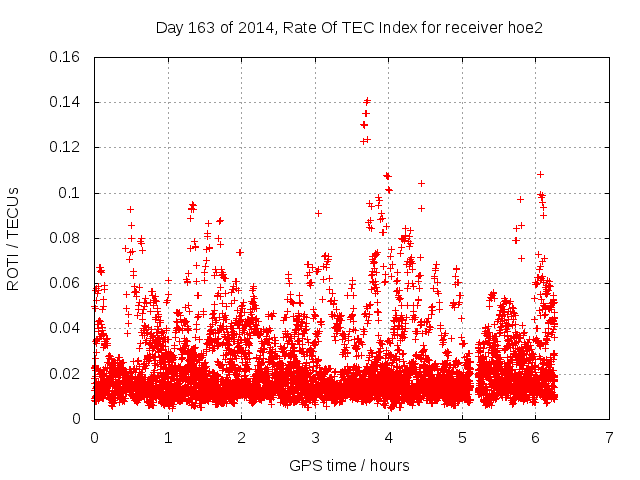 Day 163 of 2014, Rate Of TEC Index for receiver hoe2

ROTI / TECUs

0.16
0.14
0.12
0.1
0.08
0.06
0.04
0.02
0

0 1 2 3 4 5 6 7

GPS time / hours